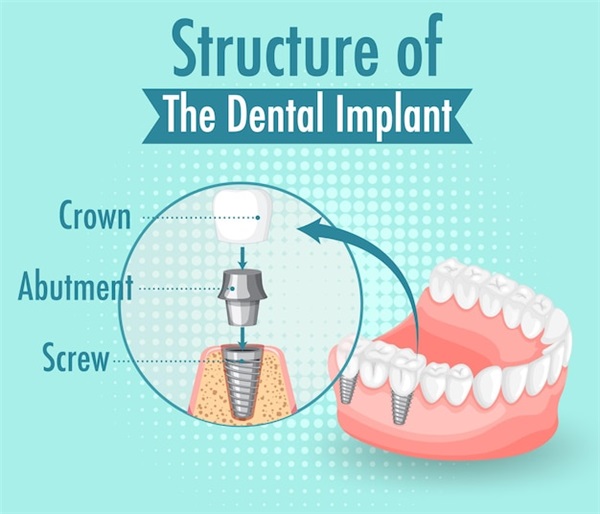 Structure of
The Dental Implant

Crown
Abutment
Screw